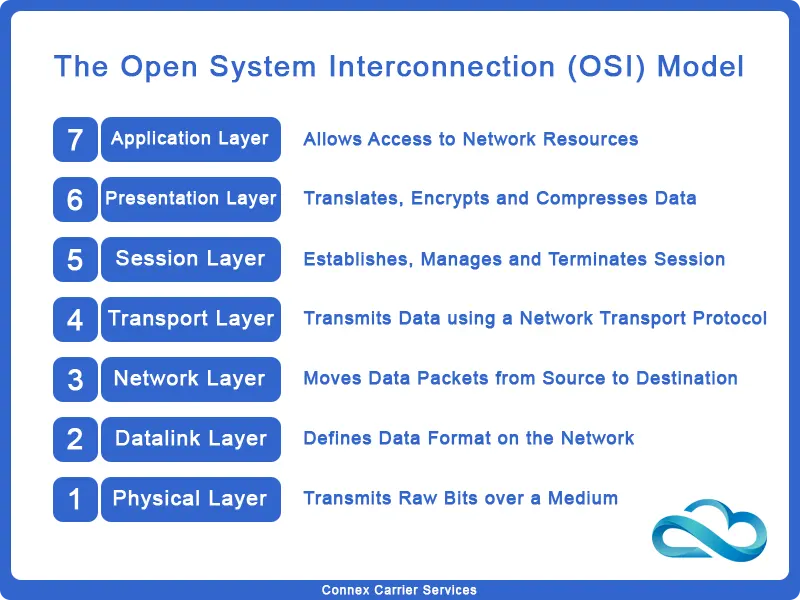 The Open System Interconnection (OSI) Model

7 Application Layer Allows Access to Network Resources

6 Presentation Layer Translates, Encrypts and Compresses Data

5 Session Layer Establishes, Manages and Terminates Session

4 Transport Layer Transmits Data using a Network Transport Protocol

3 Network Layer Moves Data Packets from Source to Destination

2 Datalink Layer Defines Data Format on the Network

1 Physical Layer Transmits Raw Bits over a Medium

Connex Carrier Services